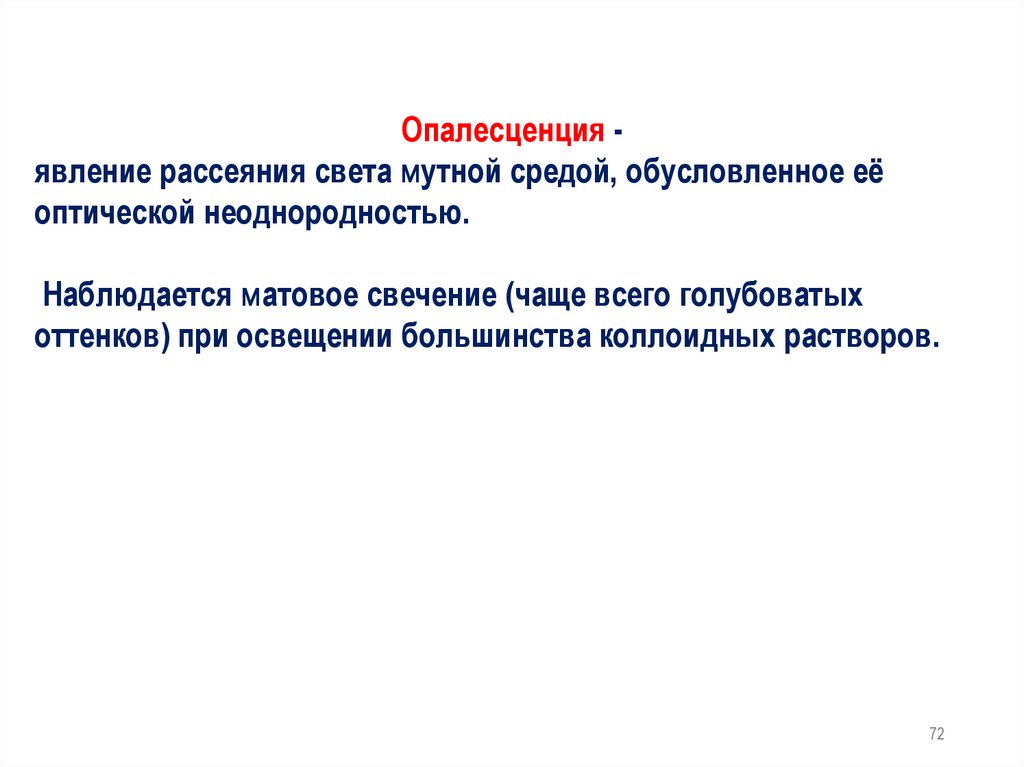 Опалесценция -
явление рассеяния света мутной средой, обусловленное её оптической неоднородностью.

Наблюдается матовое свечение (чаще всего голубоватых оттенков) при освещении большинства коллоидных растворов.

72